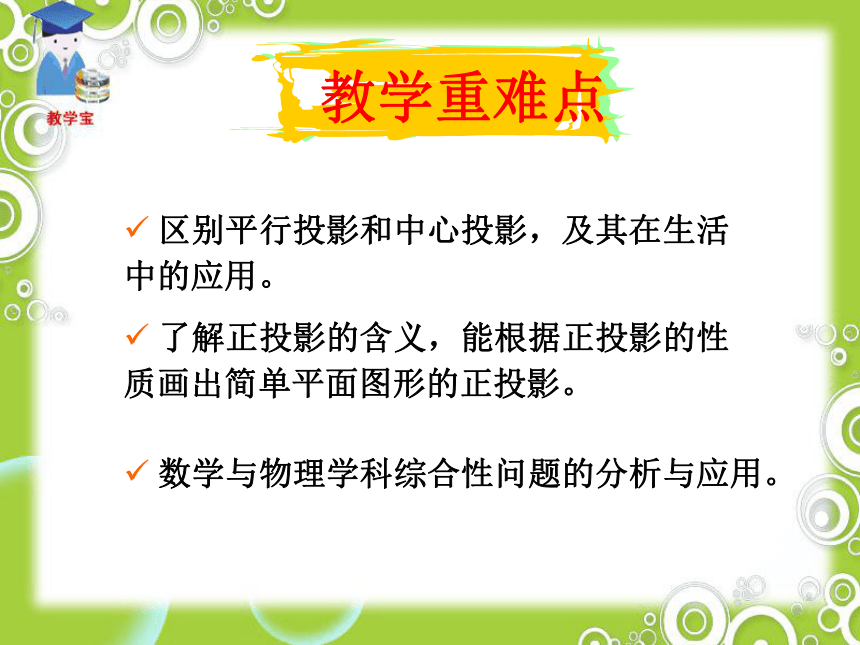 教学宝

教学重难点

✓ 区别平行投影和中心投影，及其在生活中的应用。

✓ 了解正投影的含义，能根据正投影的性质画出简单平面图形的正投影。

✓ 数学与物理学科综合性问题的分析与应用。